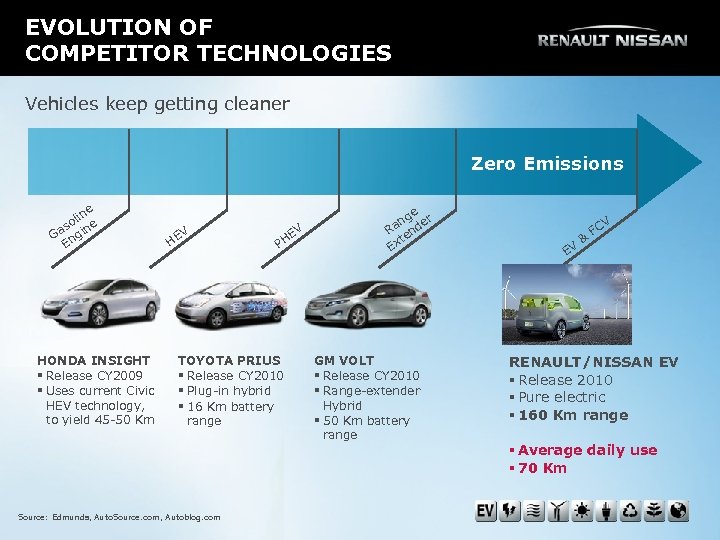 EVOLUTION OF
COMPETITOR TECHNOLOGIES

RENAULT NISSAN

Vehicles keep getting cleaner

Zero Emissions

Gasoline Engine

HEV

PHEV

Range Extender

EV & FCV

HONDA INSIGHT
▪ Release CY2009
▪ Uses current Civic HEV technology, to yield 45-50 Km

TOYOTA PRIUS
▪ Release CY2010
▪ Plug-in hybrid
▪ 16 Km battery range

GM VOLT
▪ Release CY2010
▪ Range-extender Hybrid
▪ 50 Km battery range

RENAULT/NISSAN EV
▪ Release 2010
▪ Pure electric
▪ 160 Km range

▪ Average daily use
▪ 70 Km

Source: Edmunds, AutoSource.com, Autoblog.com

EV